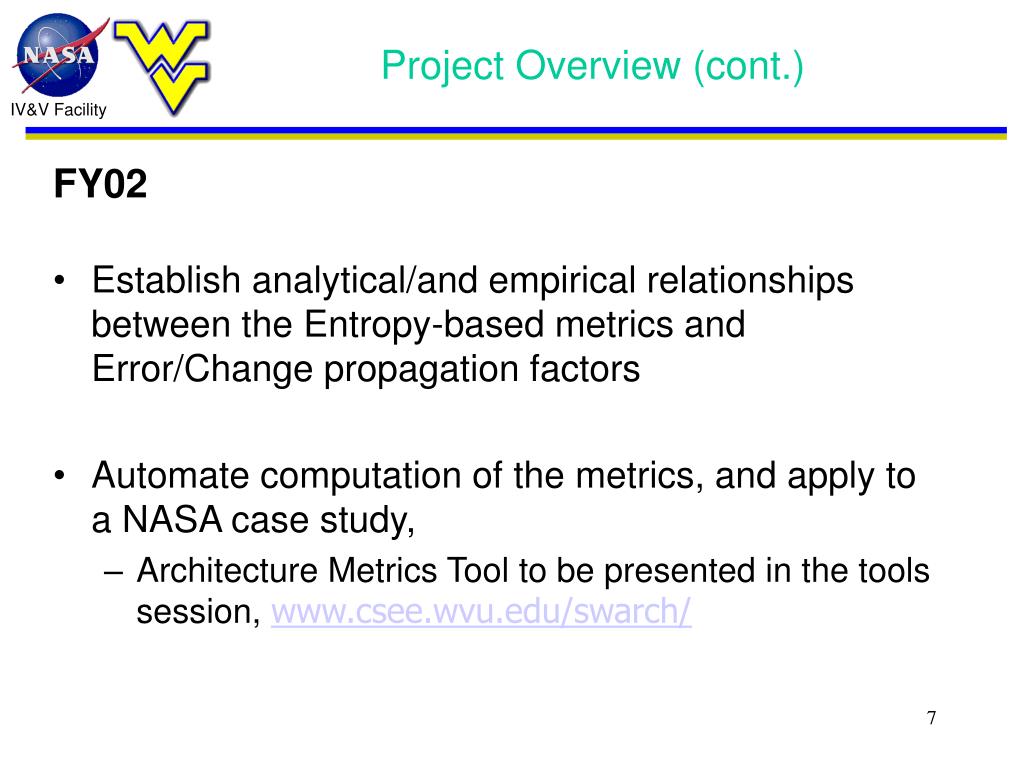 NASA

IV&V Facility

Project Overview (cont.)

FY02

• Establish analytical/and empirical relationships between the Entropy-based metrics and Error/Change propagation factors

• Automate computation of the metrics, and apply to a NASA case study,
– Architecture Metrics Tool to be presented in the tools session, www.csee.wvu.edu/swarch/

7